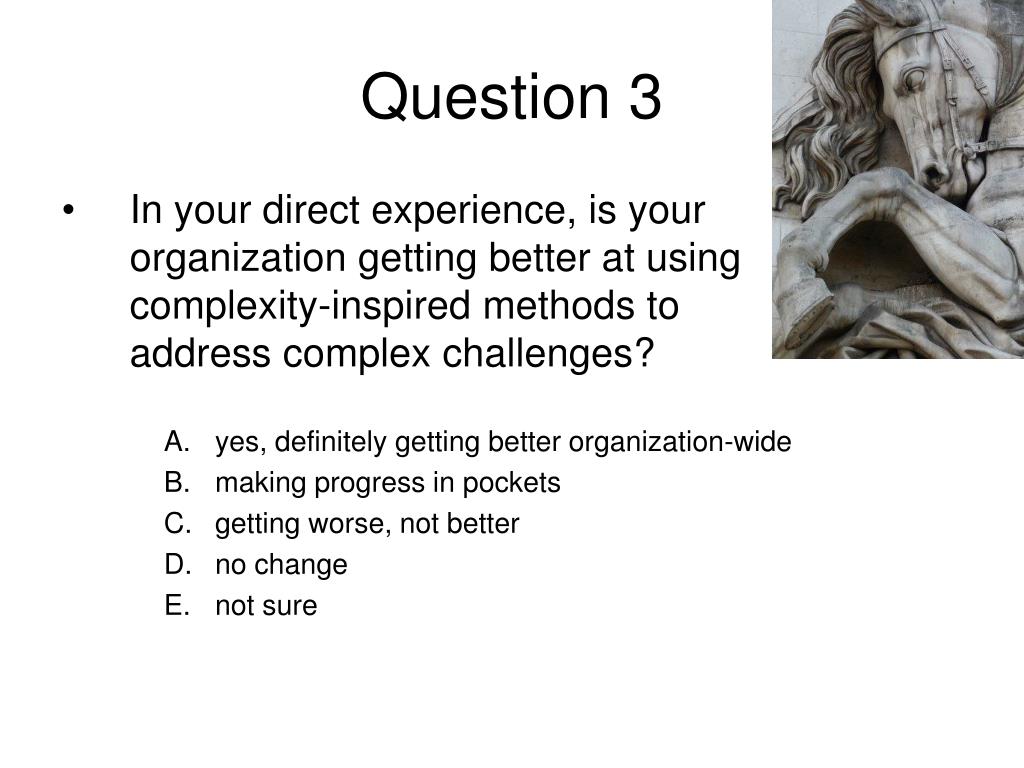 Question 3

• In your direct experience, is your organization getting better at using complexity-inspired methods to address complex challenges?

A. yes, definitely getting better organization-wide
B. making progress in pockets
C. getting worse, not better
D. no change
E. not sure